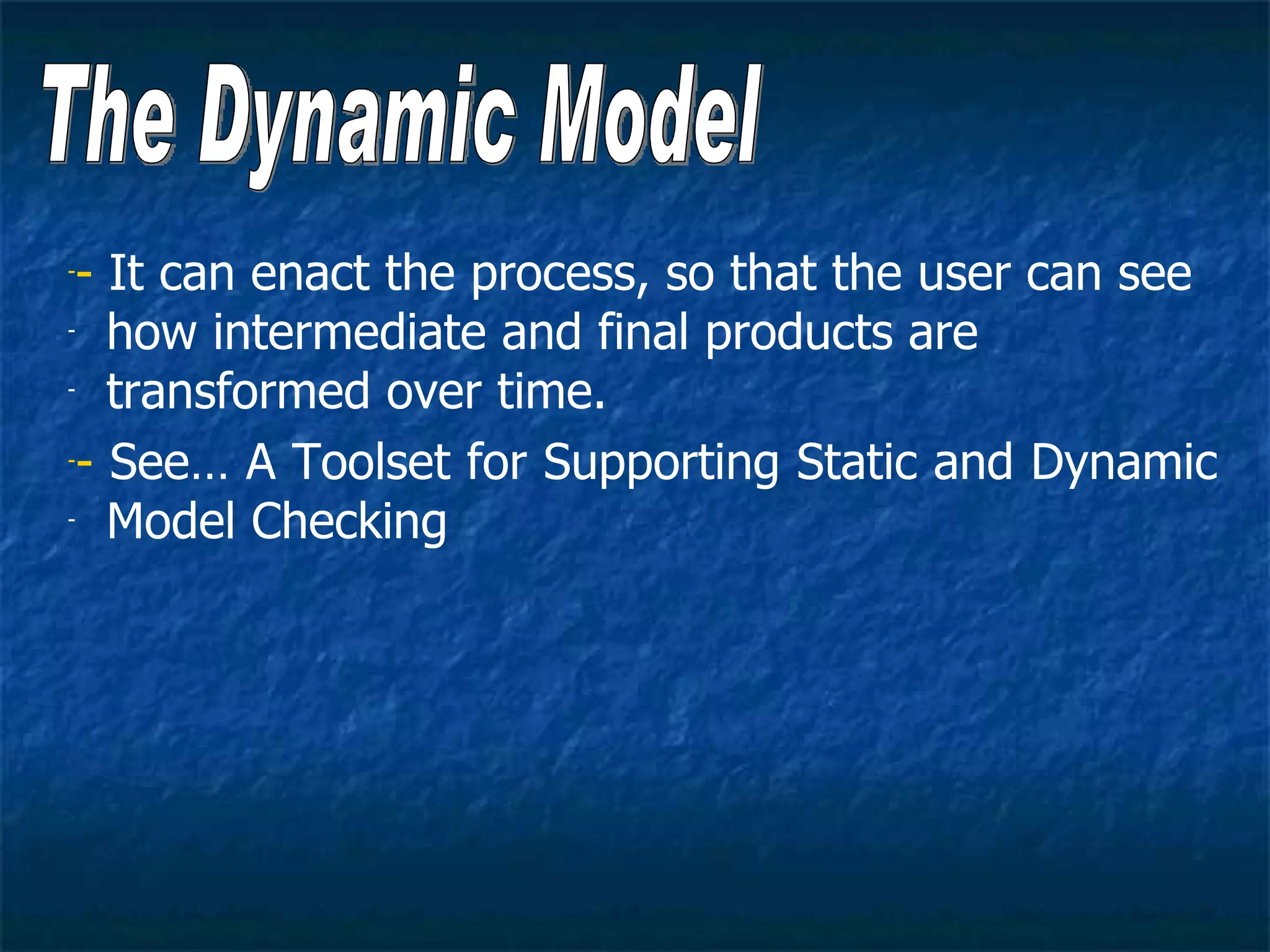 The Dynamic Model

-- It can enact the process, so that the user can see
- how intermediate and final products are
- transformed over time.

-- See… A Toolset for Supporting Static and Dynamic
- Model Checking